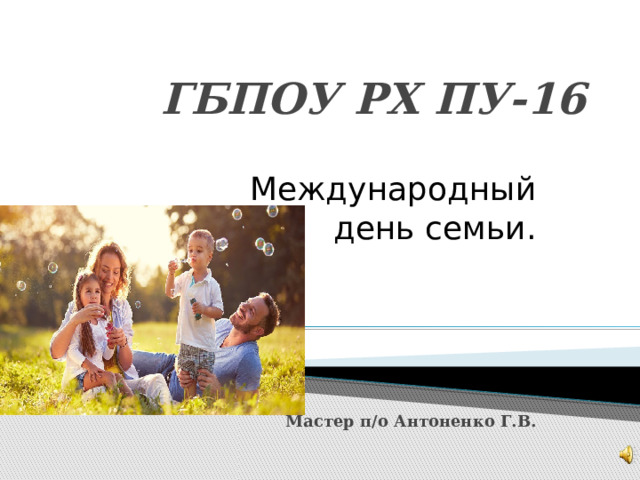 ГБПОУ РХ ПУ-16

Международный день семьи.

Мастер п/о Антоненко Г.В.